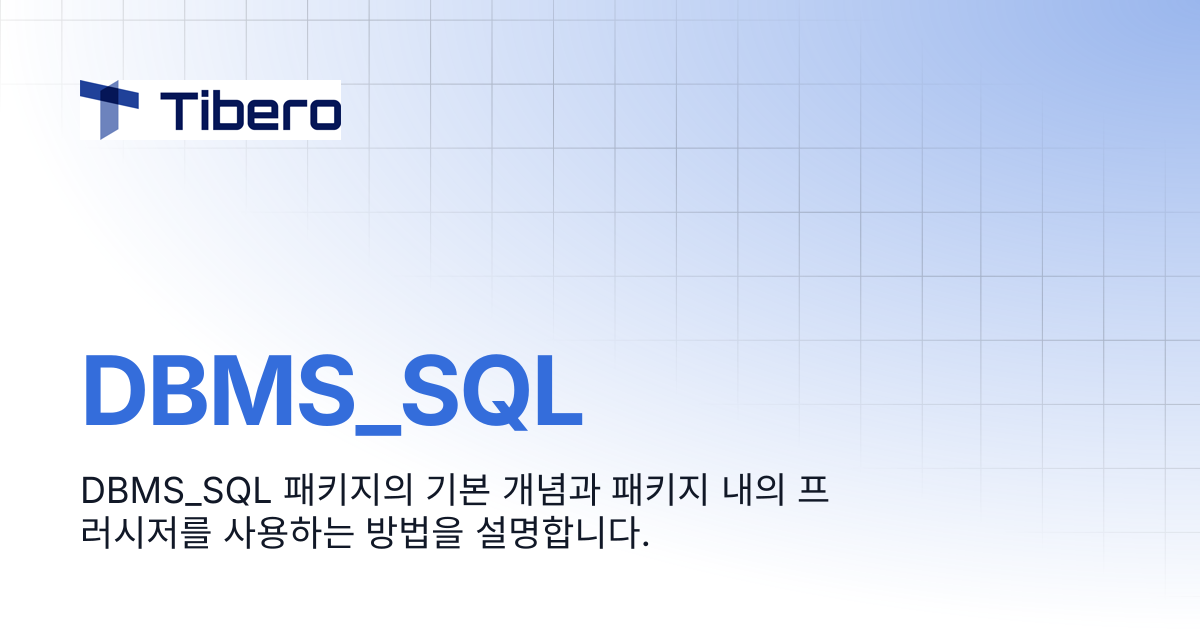 Tibero

DBMS_SQL

DBMS_SQL 패키지의 기본 개념과 패키지 내의 프러시저를 사용하는 방법을 설명합니다.